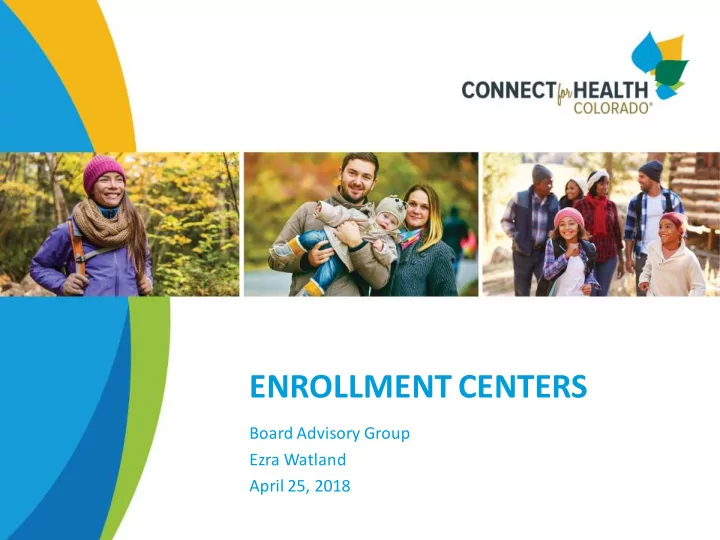 CONNECT for HEALTH COLORADO®

ENROLLMENT CENTERS

Board Advisory Group
Ezra Watland
April 25, 2018